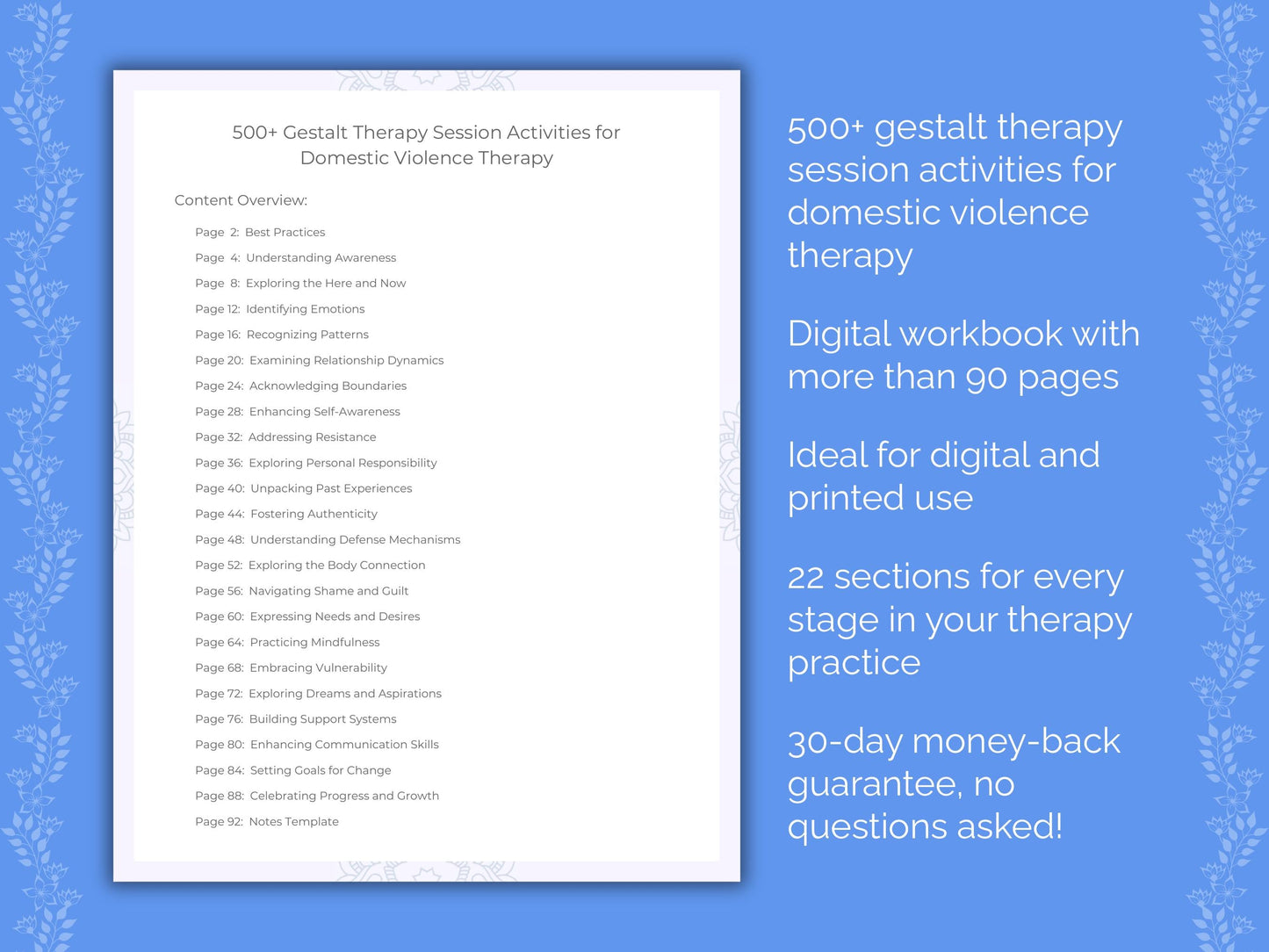 500+ Gestalt Therapy Session Activities for Domestic Violence Therapy

Content Overview:

Page 2: Best Practices
Page 4: Understanding Awareness
Page 8: Exploring the Here and Now
Page 12: Identifying Emotions
Page 16: Recognizing Patterns
Page 20: Examining Relationship Dynamics
Page 24: Acknowledging Boundaries
Page 28: Enhancing Self-Awareness
Page 32: Addressing Resistance
Page 36: Exploring Personal Responsibility
Page 40: Unpacking Past Experiences
Page 44: Fostering Authenticity
Page 48: Understanding Defense Mechanisms
Page 52: Exploring the Body Connection
Page 56: Navigating Shame and Guilt
Page 60: Expressing Needs and Desires
Page 64: Practicing Mindfulness
Page 68: Embracing Vulnerability
Page 72: Exploring Dreams and Aspirations
Page 76: Building Support Systems
Page 80: Enhancing Communication Skills
Page 84: Setting Goals for Change
Page 88: Celebrating Progress and Growth
Page 92: Notes Template

500+ gestalt therapy session activities for domestic violence therapy

Digital workbook with more than 90 pages

Ideal for digital and printed use

22 sections for every stage in your therapy practice

30-day money-back guarantee, no questions asked!